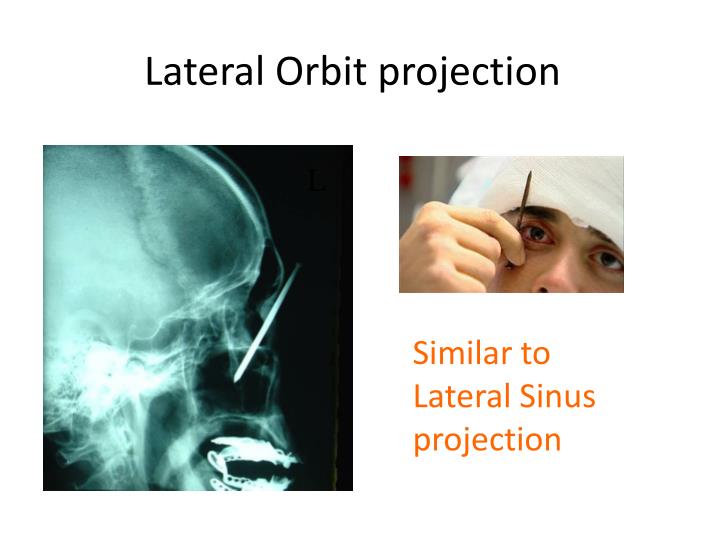 Lateral Orbit projection

L

Similar to Lateral Sinus projection